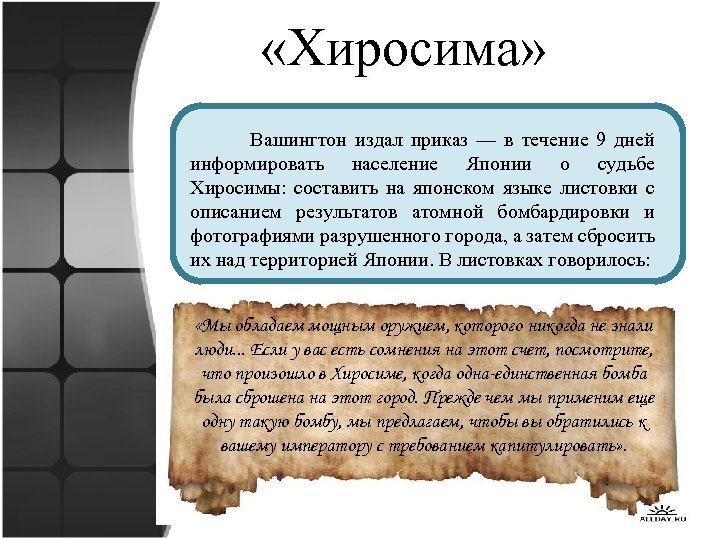 «Хиросима»

Вашингтон издал приказ — в течение 9 дней информировать население Японии о судьбе Хиросимы: составить на японском языке листовки с описанием результатов атомной бомбардировки и фотографиями разрушенного города, а затем сбросить их над территорией Японии. В листовках говорилось:

«Мы обладаем мощным оружием, которого никогда не знали люди... Если у вас есть сомнения на этот счет, посмотрите, что произошло в Хиросиме, когда одна-единственная бомба была сброшена на этот город. Прежде чем мы применим еще одну такую бомбу, мы предлагаем, чтобы вы обратились к вашему императору с требованием капитулировать».

ALLDAY.RU